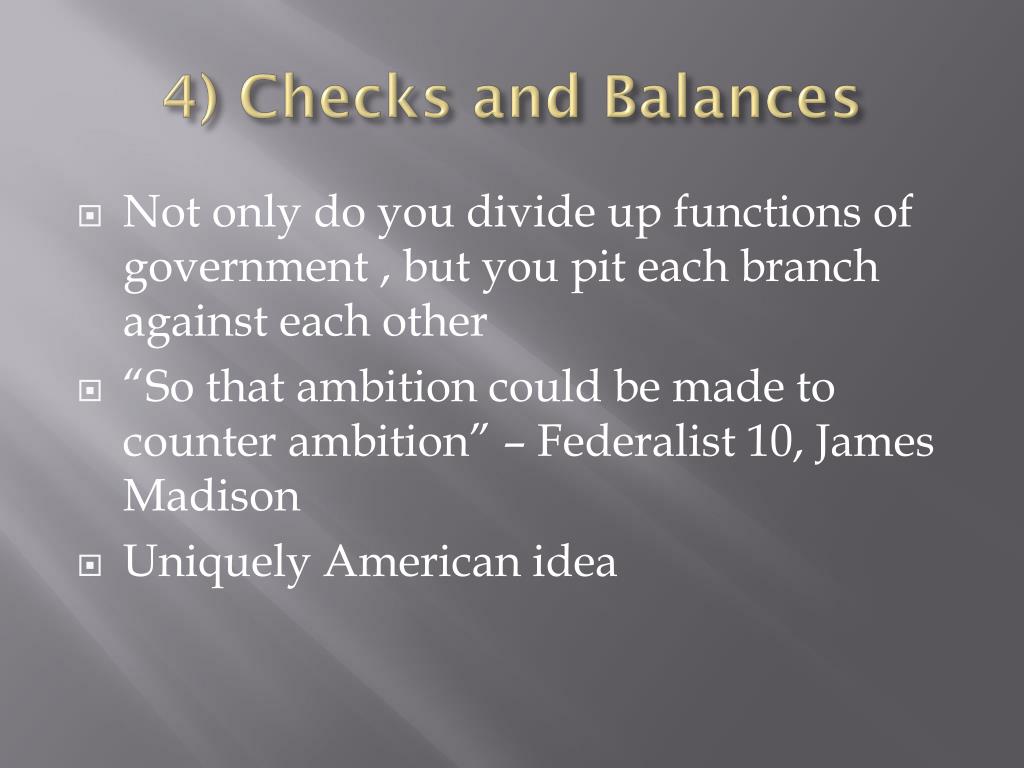 4) Checks and Balances

Not only do you divide up functions of government , but you pit each branch against each other

“So that ambition could be made to counter ambition” – Federalist 10, James Madison

Uniquely American idea